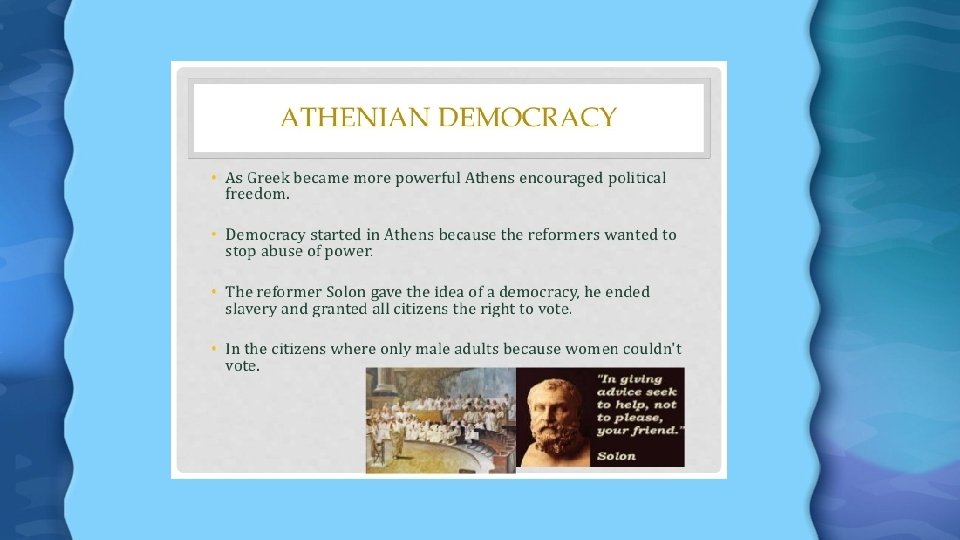 ATHENIAN DEMOCRACY

• As Greek became more powerful Athens encouraged political freedom.

• Democracy started in Athens because the reformers wanted to stop abuse of power.

• The reformer Solon gave the idea of a democracy, he ended slavery and granted all citizens the right to vote.

• In the citizens where only male adults because women couldn't vote.

"In giving advice seek to help, not to please, your friend."
Solon